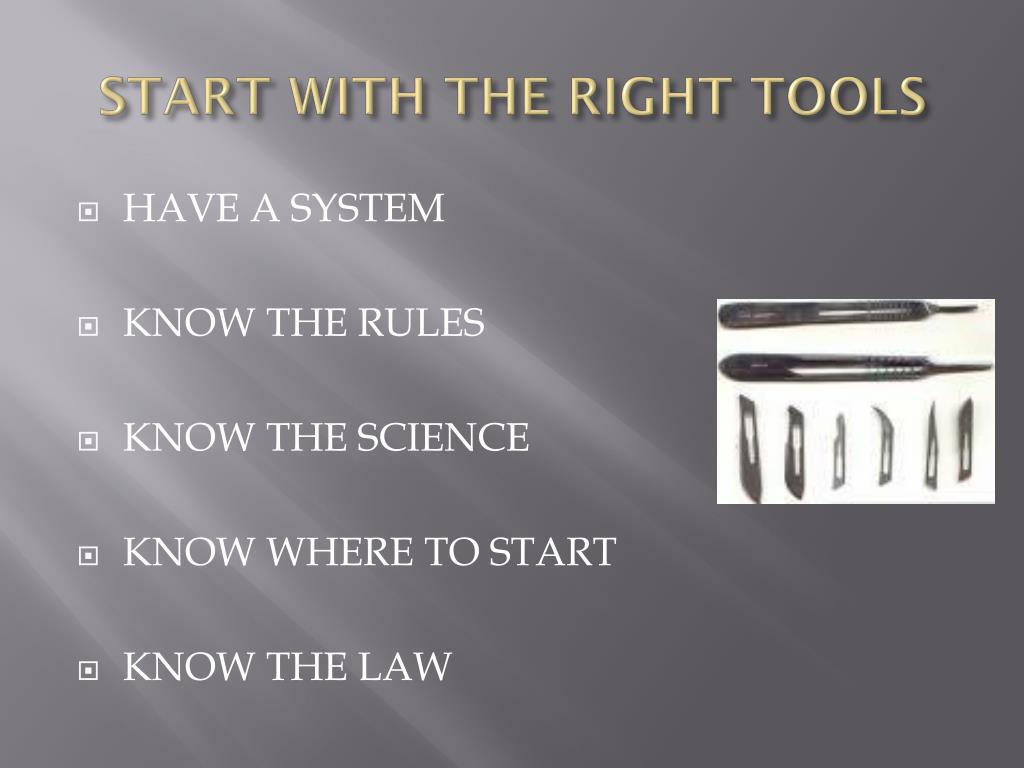 START WITH THE RIGHT TOOLS

HAVE A SYSTEM

KNOW THE RULES

KNOW THE SCIENCE

KNOW WHERE TO START

KNOW THE LAW